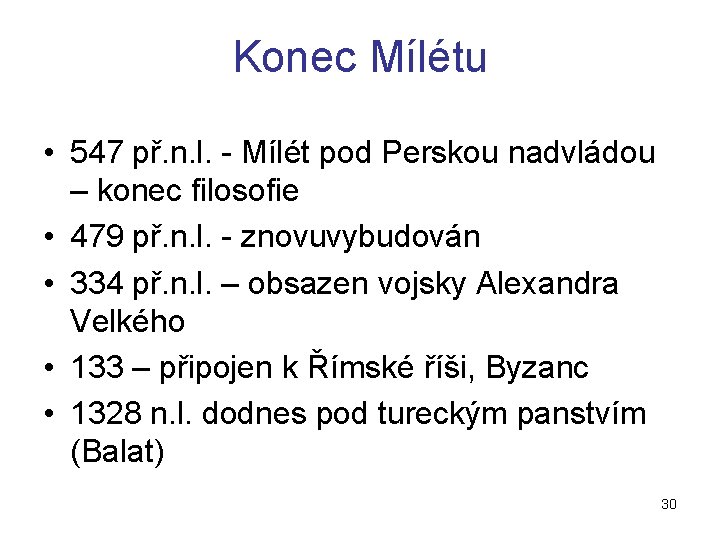 Konec Mílétu

• 547 př.n.l. - Mílét pod Perskou nadvládou – konec filosofie
• 479 př.n.l. - znovuvybudován
• 334 př.n.l. – obsazen vojsky Alexandra Velkého
• 133 – připojen k Římské říši, Byzanc
• 1328 n.l. dodnes pod tureckým panstvím (Balat)

30